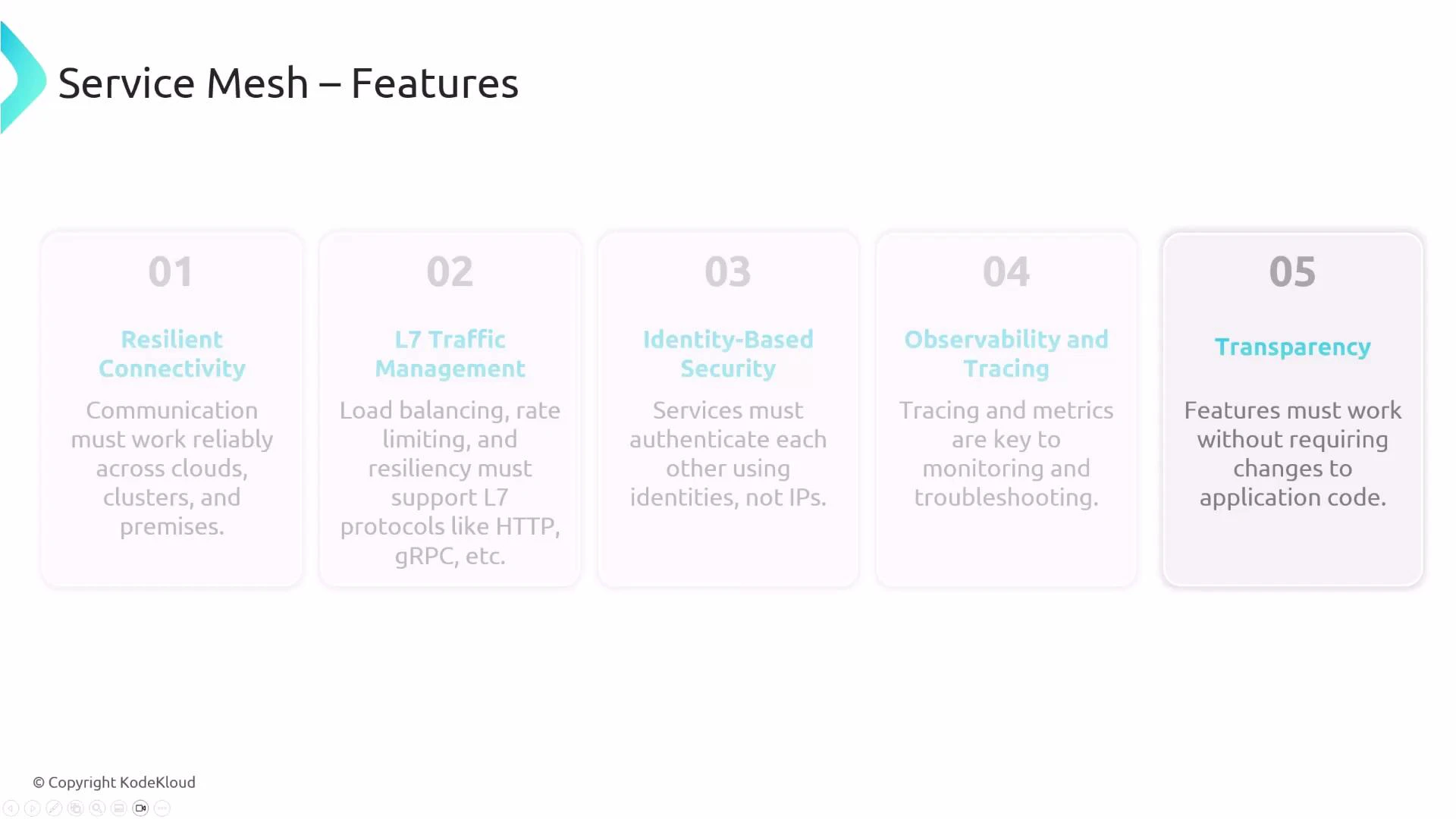 Service Mesh – Features

01

Resilient Connectivity

Communication must work reliably across clouds, clusters, and premises.

02

L7 Traffic Management

Load balancing, rate limiting, and resiliency must support L7 protocols like HTTP, gRPC, etc.

03

Identity-Based Security

Services must authenticate each other using identities, not IPs.

04

Observability and Tracing

Tracing and metrics are key to monitoring and troubleshooting.

05

Transparency

Features must work without requiring changes to application code.

© Copyright KodeKloud